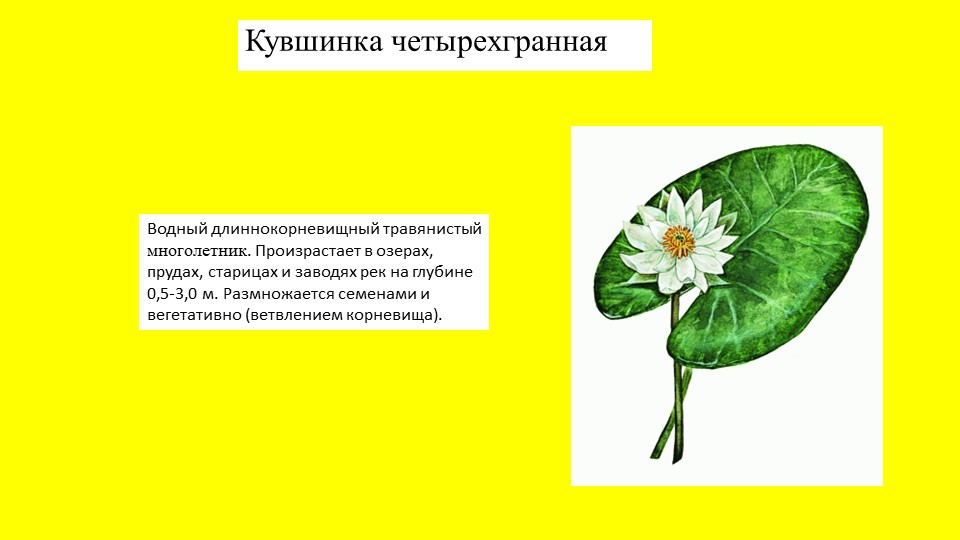 Кувшинка четырехгранная

Водный длиннокорневищный травянистый многолетник. Произрастает в озерах, прудах, старицах и заводях рек на глубине 0,5-3,0 м. Размножается семенами и вегетативно (ветвлением корневища).